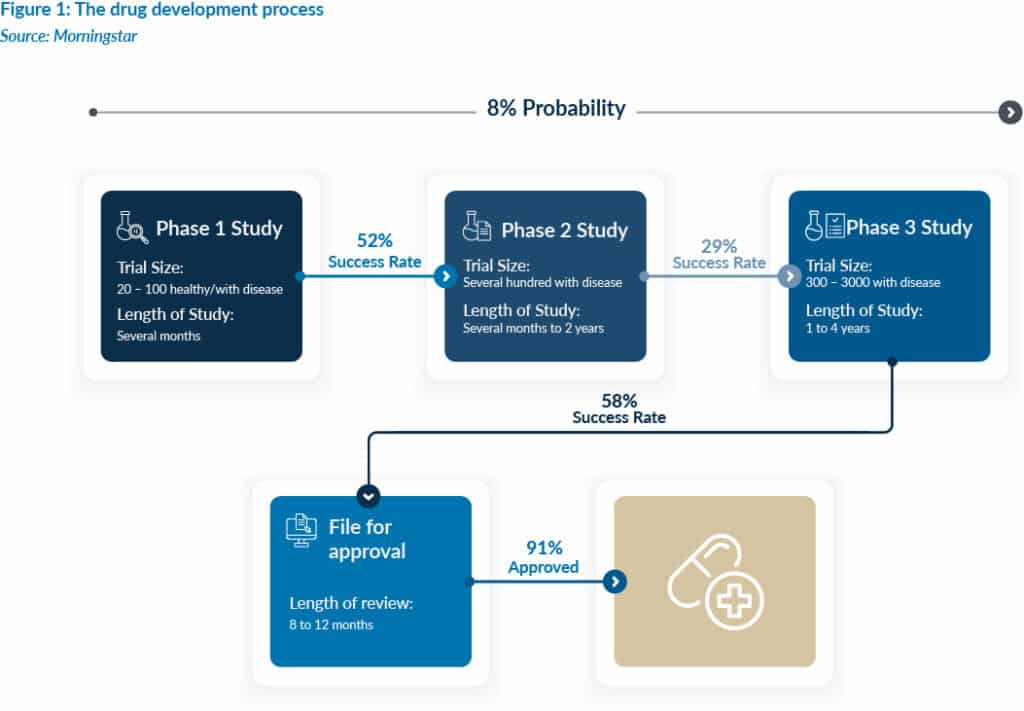 Figure 1: The drug development process
Source: Morningstar

8% Probability

Phase 1 Study
Trial Size:
20 – 100 healthy/with disease
Length of Study:
Several months

52%
Success Rate

Phase 2 Study
Trial Size:
Several hundred with disease
Length of Study:
Several months to 2 years

29%
Success Rate

Phase 3 Study
Trial Size:
300 – 3000 with disease
Length of Study:
1 to 4 years

58%
Success Rate

File for approval
Length of review:
8 to 12 months

91%
Approved